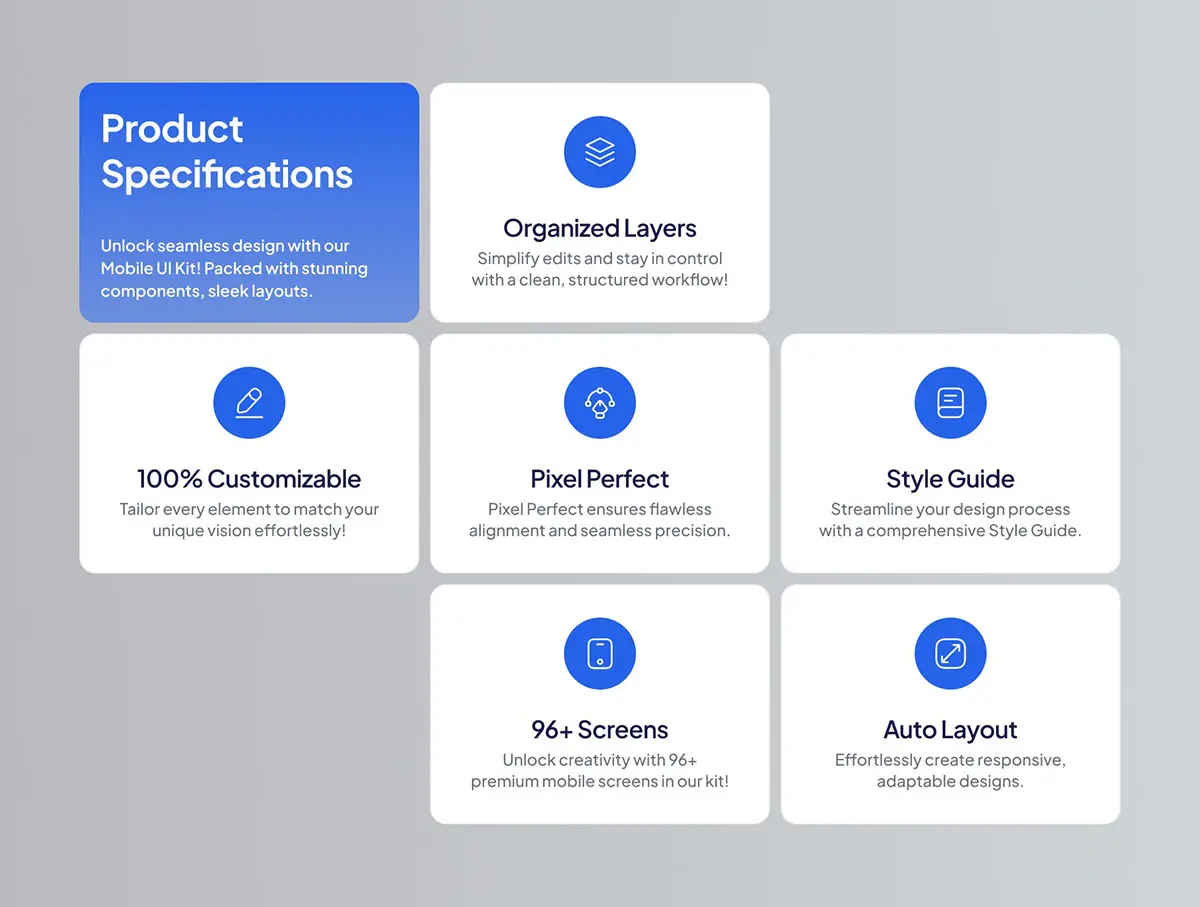 Product Specifications

Unlock seamless design with our Mobile UI Kit! Packed with stunning components, sleek layouts.

Organized Layers

Simplify edits and stay in control with a clean, structured workflow!

100% Customizable

Tailor every element to match your unique vision effortlessly!

Pixel Perfect

Pixel Perfect ensures flawless alignment and seamless precision.

Style Guide

Streamline your design process with a comprehensive Style Guide.

96+ Screens

Unlock creativity with 96+ premium mobile screens in our kit!

Auto Layout

Effortlessly create responsive, adaptable designs.